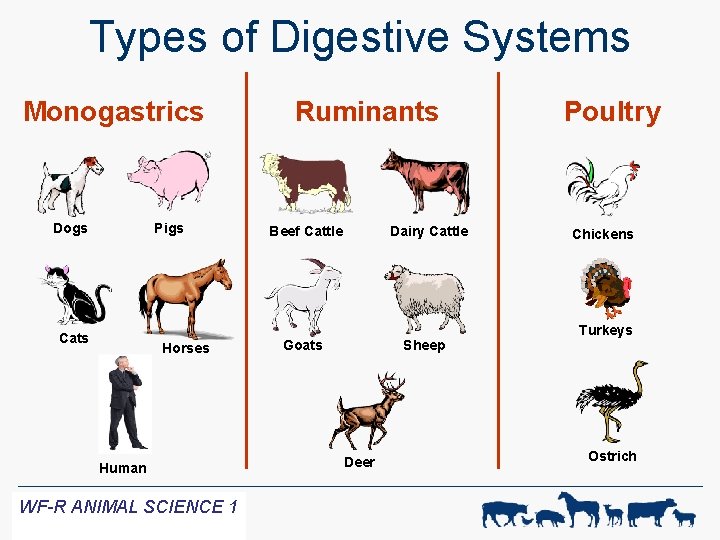 Types of Digestive Systems

Monogastrics

Dogs

Pigs

Cats

Horses

Human

Ruminants

Beef Cattle

Dairy Cattle

Goats

Sheep

Deer

Poultry

Chickens

Turkeys

Ostrich

WF-R ANIMAL SCIENCE 1